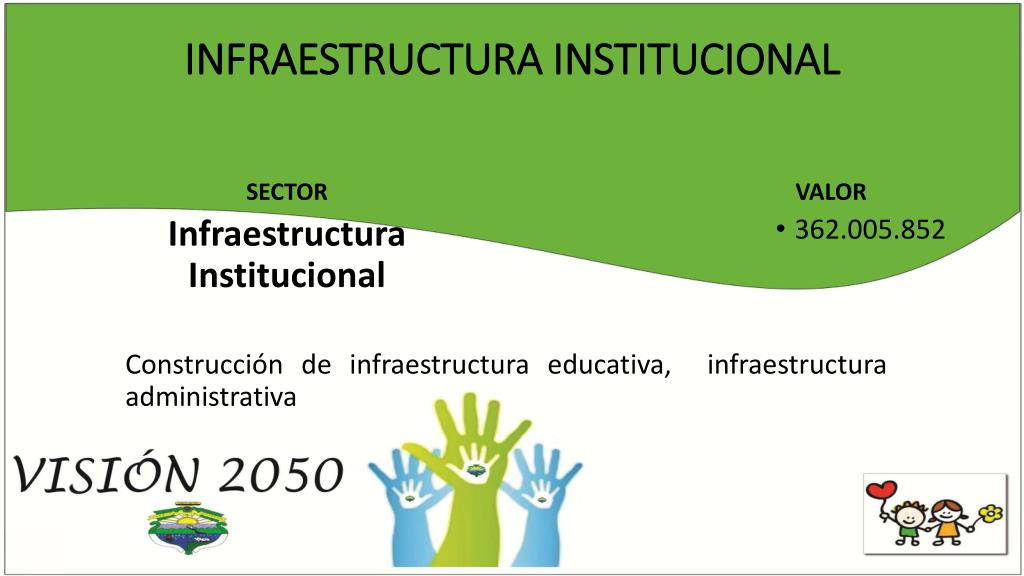 INFRAESTRUCTURA INSTITUCIONAL

SECTOR

Infraestructura Institucional

VALOR

• 362.005.852

Construcción de infraestructura educativa, infraestructura administrativa

VISIÓN 2050